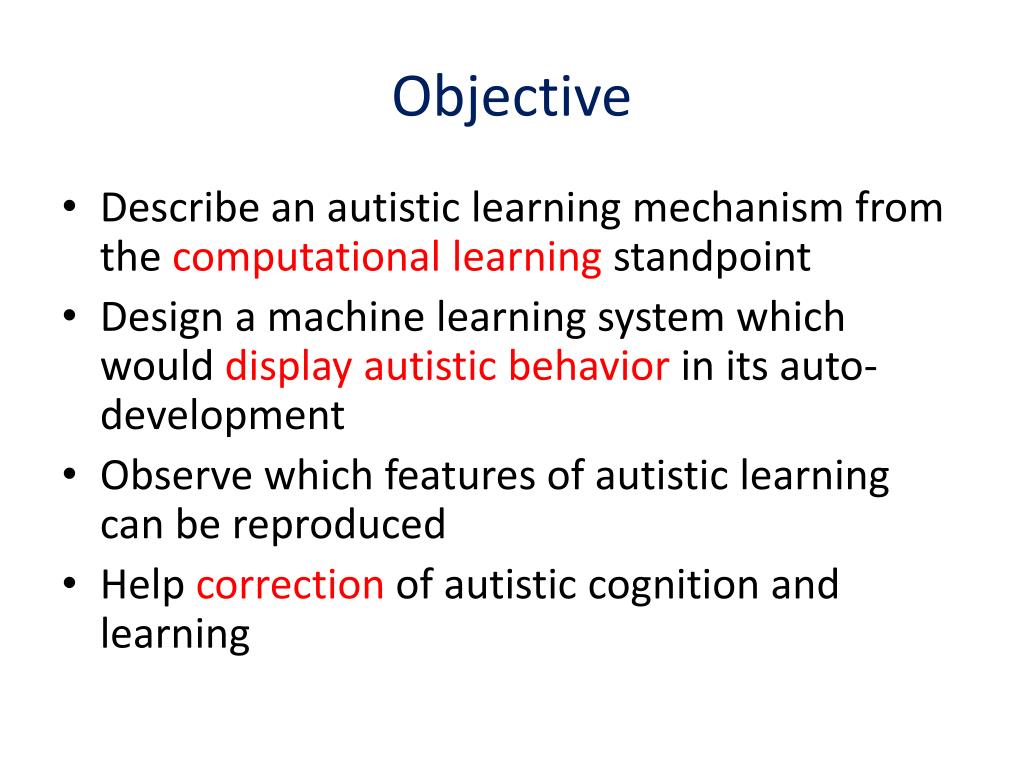 Objective

• Describe an autistic learning mechanism from the computational learning standpoint
• Design a machine learning system which would display autistic behavior in its auto-development
• Observe which features of autistic learning can be reproduced
• Help correction of autistic cognition and learning